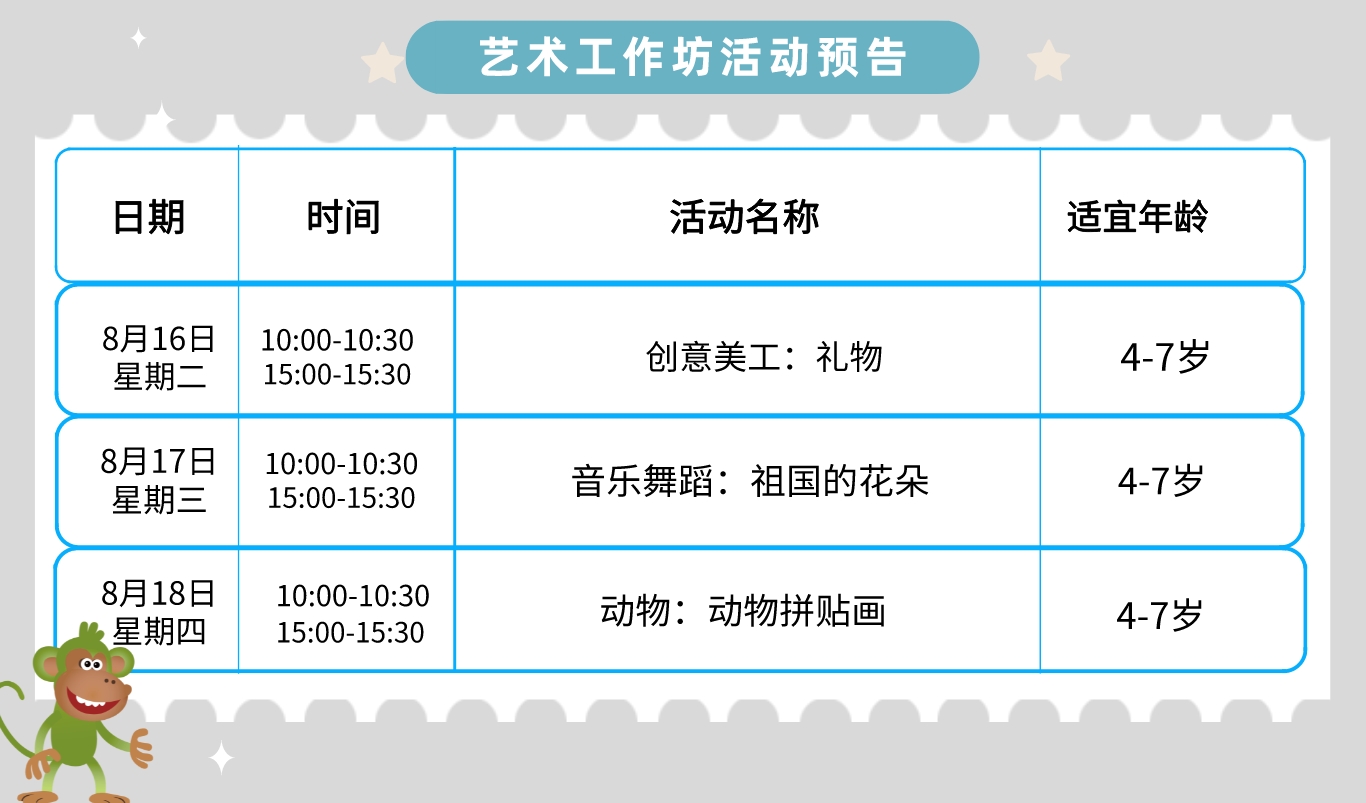 艺术工作坊活动预告

| 日期 | 时间 | 活动名称 | 适宜年龄 |
|---|---|---|---|
| 8月16日 星期二 | 10:00-10:30 15:00-15:30 | 创意美工：礼物 | 4-7岁 |
| 8月17日 星期三 | 10:00-10:30 15:00-15:30 | 音乐舞蹈：祖国的花朵 | 4-7岁 |
| 8月18日 星期四 | 10:00-10:30 15:00-15:30 | 动物：动物拼贴画 | 4-7岁 |